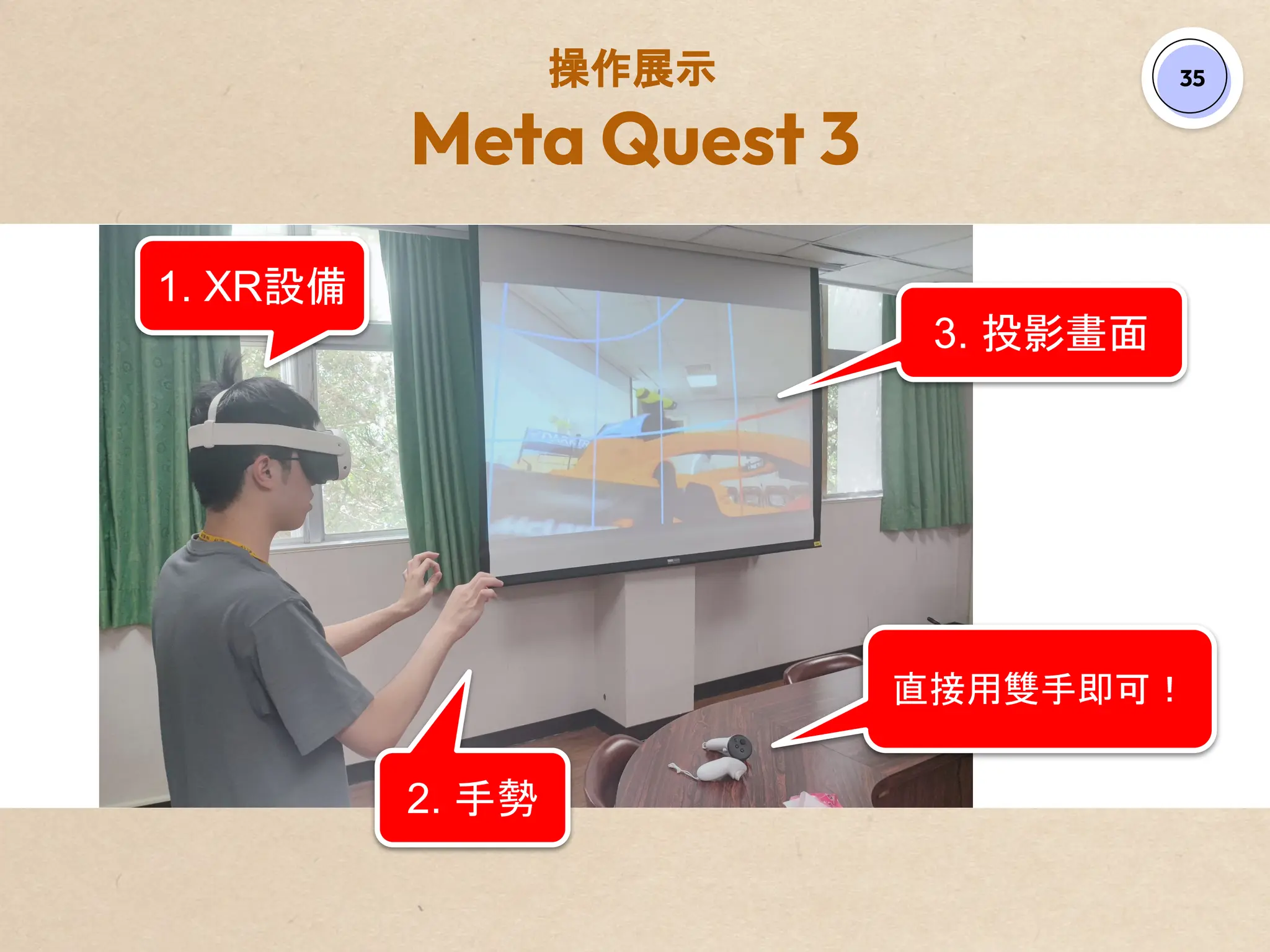 操作展示
Meta Quest 3

35

1. XR設備

3. 投影畫面

直接用雙手即可！

2. 手勢